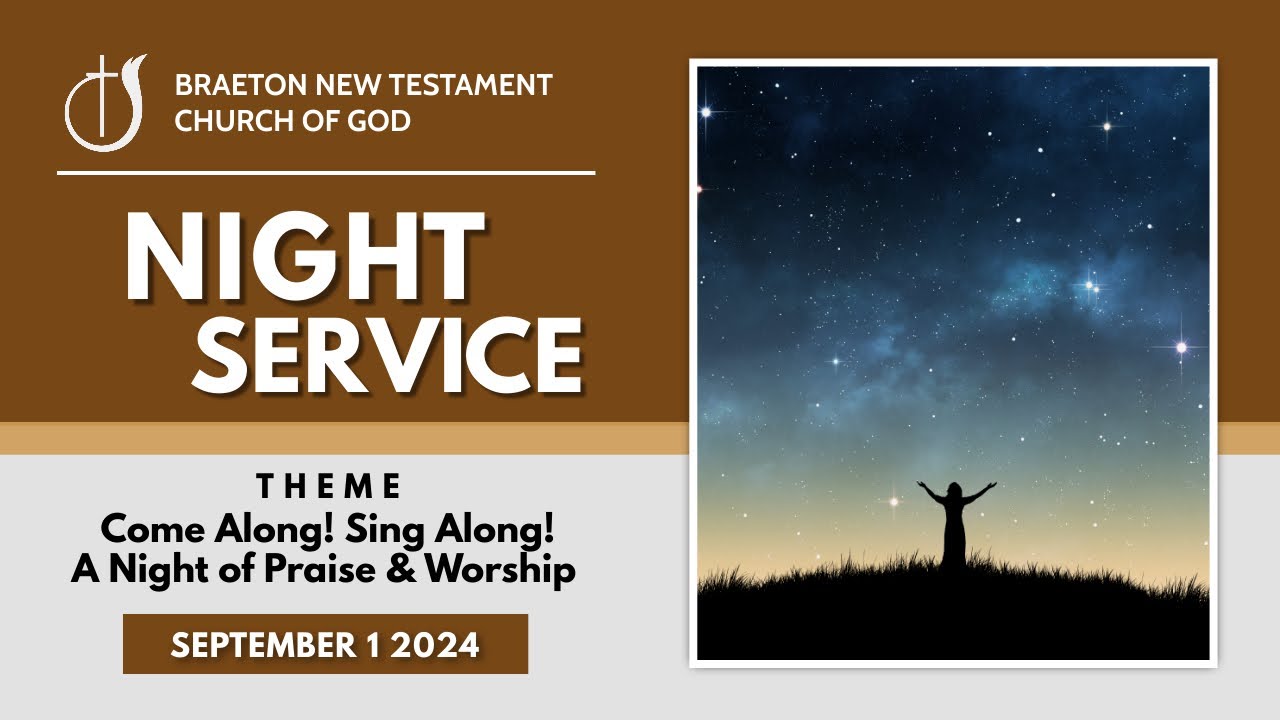 BRAETON NEW TESTAMENT CHURCH OF GOD

NIGHT SERVICE

THEME
Come Along! Sing Along!
A Night of Praise & Worship

SEPTEMBER 1 2024